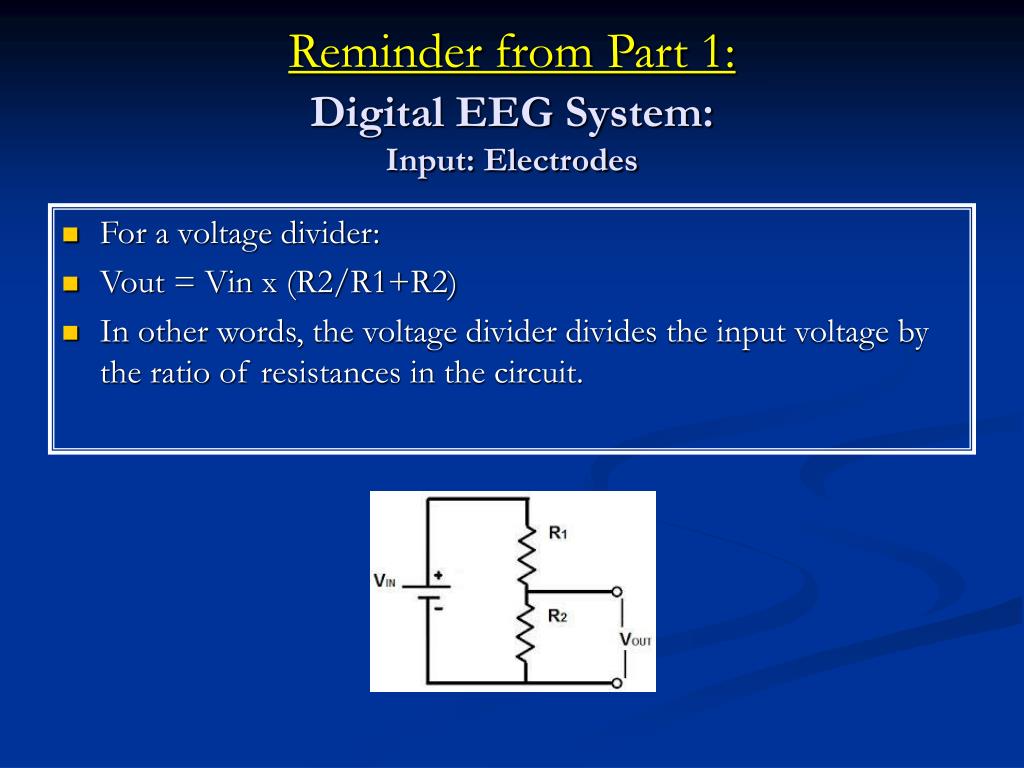 Reminder from Part 1:
Digital EEG System:
Input: Electrodes

- For a voltage divider:
- Vout = Vin x (R2/R1+R2)
- In other words, the voltage divider divides the input voltage by the ratio of resistances in the circuit.

$V_{IN}$
+
-
$R_1$
$R_2$
$V_{OUT}$